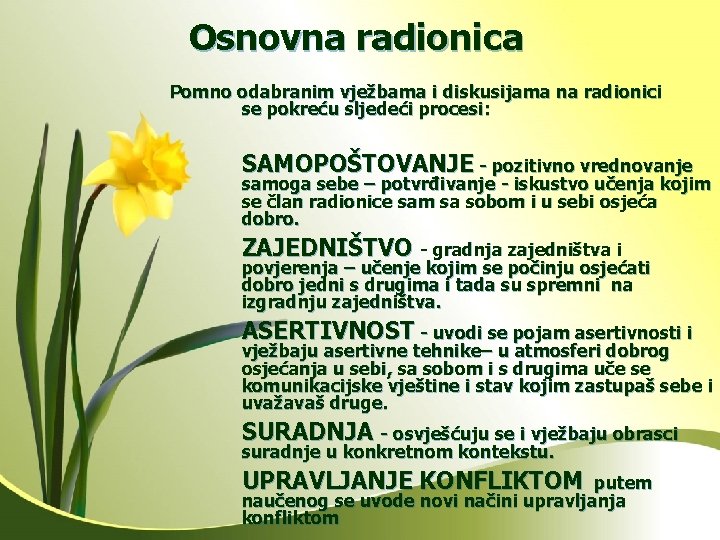 Osnovna radionica

Pomno odabranim vježbama i diskusijama na radionici se pokreću sljedeći procesi:

SAMOPOŠTOVANJE - pozitivno vrednovanje samoga sebe – potvrđivanje - iskustvo učenja kojim se član radionice sam sa sobom i u sebi osjeća dobro.

ZAJEDNIŠTVO - gradnja zajedništva i povjerenja – učenje kojim se počinju osjećati dobro jedni s drugima i tada su spremni na izgradnju zajedništva.

ASERTIVNOST - uvodi se pojam asertivnosti i vježbaju asertivne tehnike– u atmosferi dobrog osjećanja u sebi, sa sobom i s drugima uče se komunikacijske vještine i stav kojim zastupaš sebe i uvažavaš druge.

SURADNJA - osvješćuju se i vježbaju obrasci suradnje u konkretnom kontekstu.

UPRAVLJANJE KONFLIKTOM putem naučenog se uvode novi načini upravljanja konfliktom